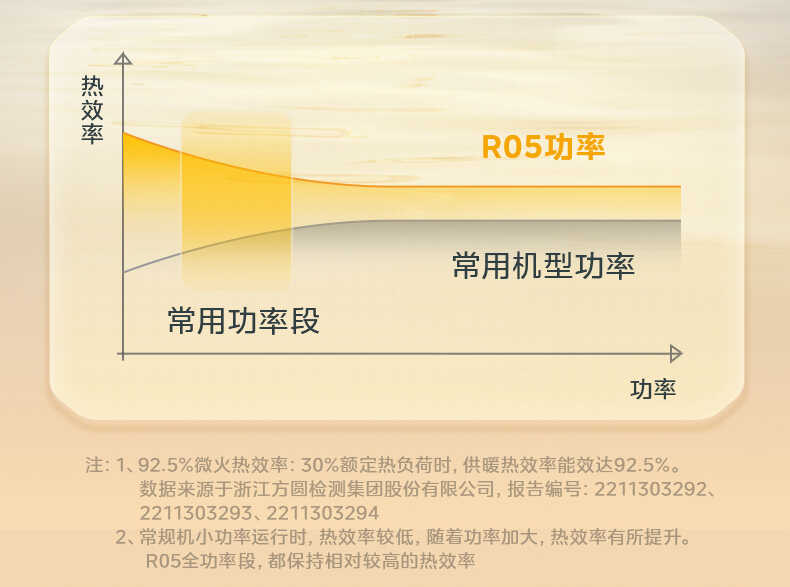 热效率

R05功率

常用机型功率

常用功率段

功率

注：1、92.5%微火热效率：30%额定热负荷时，供暖热效率能效达92.5%。数据来源于浙江方圆检测集团股份有限公司，报告编号：2211303292、2211303293、2211303294

2、常规机小功率运行时，热效率较低，随着功率加大，热效率有所提升。R05全功率段，都保持相对较高的热效率